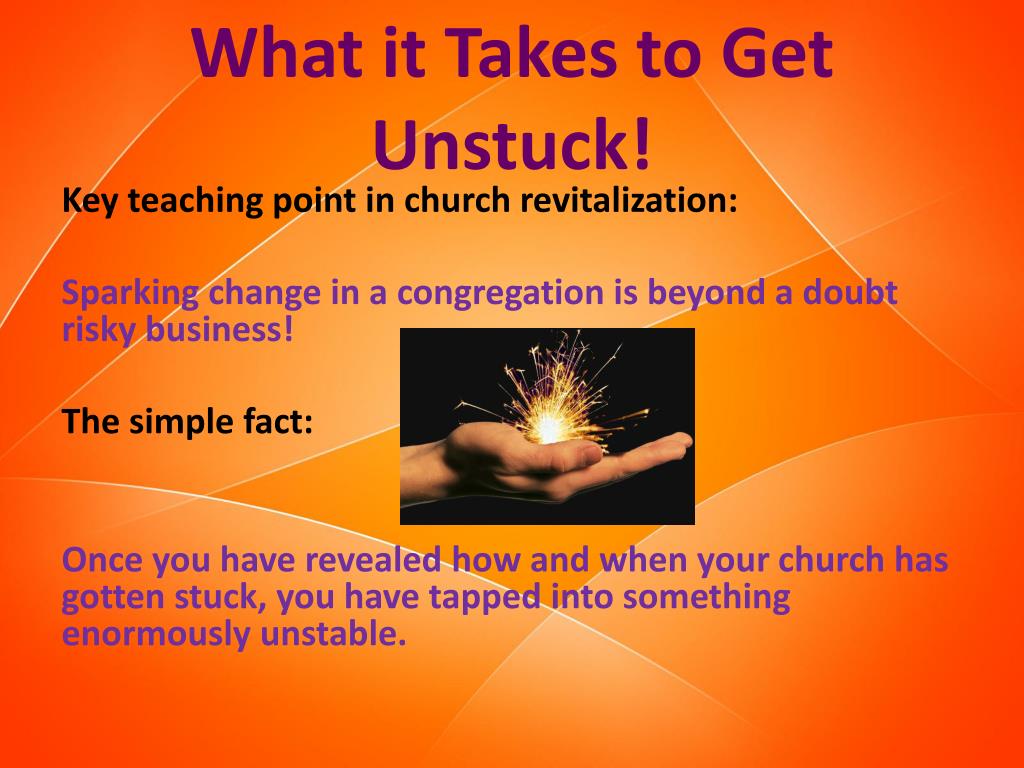 What it Takes to Get Unstuck!

Key teaching point in church revitalization:

Sparking change in a congregation is beyond a doubt risky business!

The simple fact:

Once you have revealed how and when your church has gotten stuck, you have tapped into something enormously unstable.